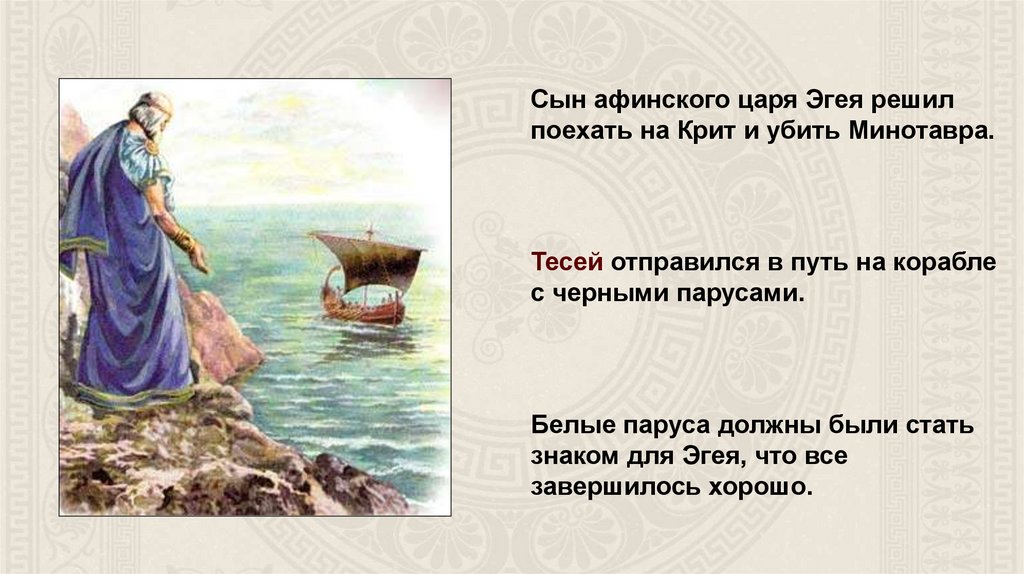 Сын афинского царя Эгея решил поехать на Крит и убить Минотавра.

Тесей отправился в путь на корабле с черными парусами.

Белые паруса должны были стать знаком для Эгея, что все завершилось хорошо.